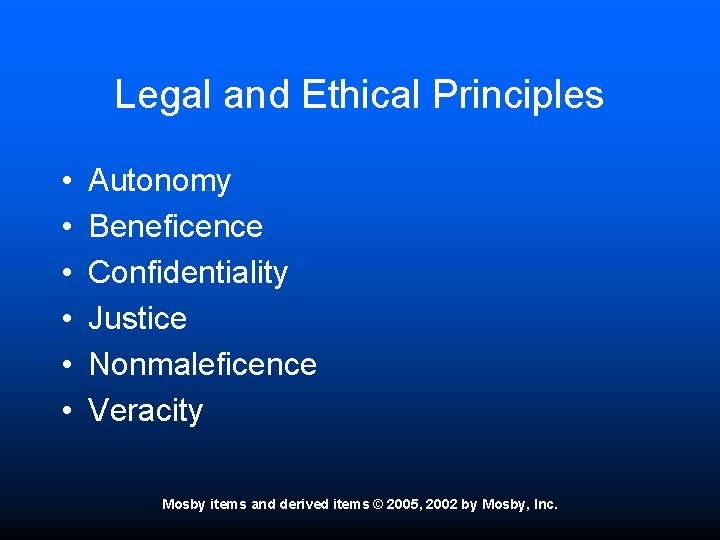 Legal and Ethical Principles

• Autonomy
• Beneficence
• Confidentiality
• Justice
• Nonmaleficence
• Veracity

Mosby items and derived items © 2005, 2002 by Mosby, Inc.